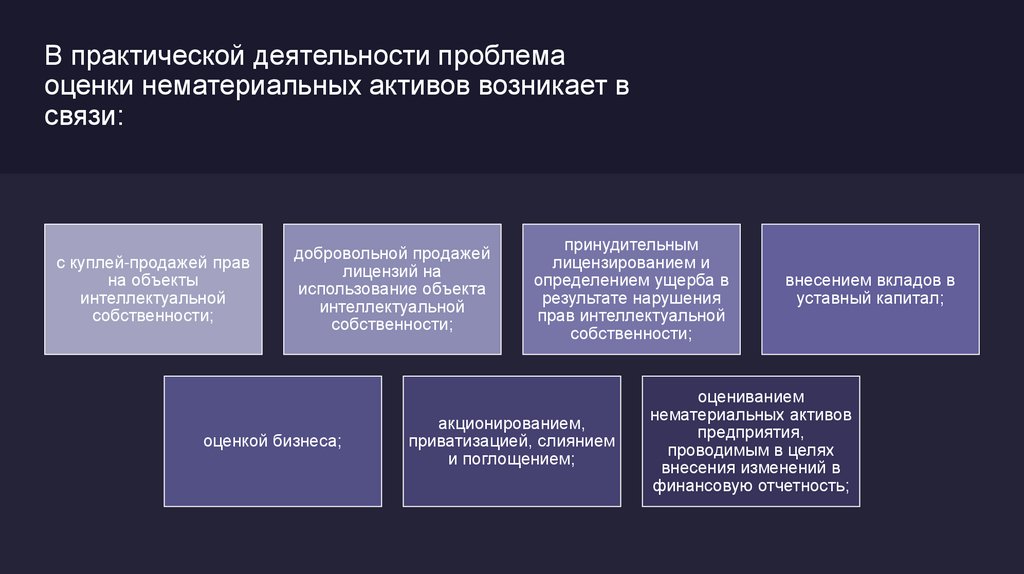 В практической деятельности проблема оценки нематериальных активов возникает в связи:

с куплей-продажей прав на объекты интеллектуальной собственности;

добровольной продажей лицензий на использование объекта интеллектуальной собственности;

принудительным лицензированием и определением ущерба в результате нарушения прав интеллектуальной собственности;

внесением вкладов в уставный капитал;

оценкой бизнеса;

акционированием, приватизацией, слиянием и поглощением;

оцениванием нематериальных активов предприятия, проводимым в целях внесения изменений в финансовую отчетность;